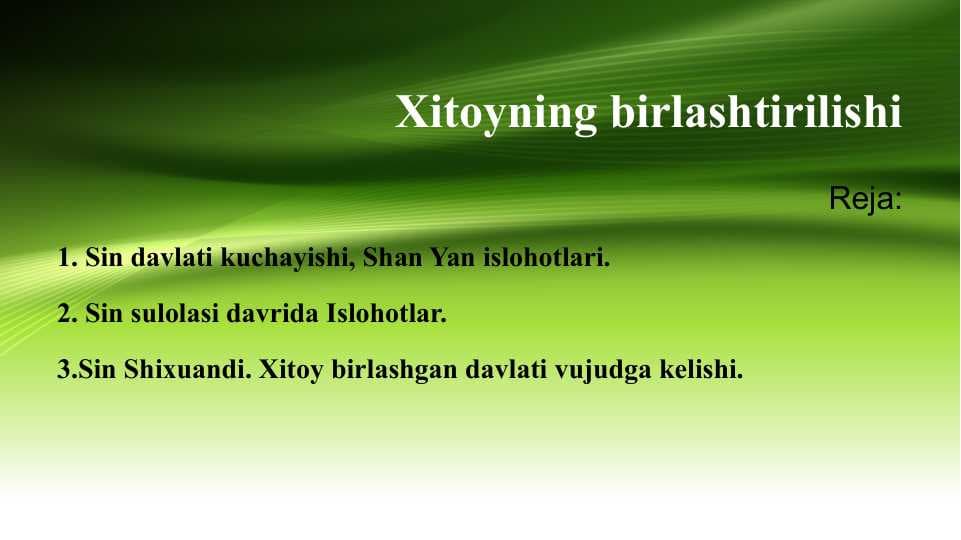 Xitoyning birlashtirilishi

Reja:

1. Sin davlati kuchayishi, Shan Yan islohotlari.

2. Sin sulolasi davrida Islohotlar.

3.Sin Shixuandi. Xitoy birlashgan davlati vujudga kelishi.